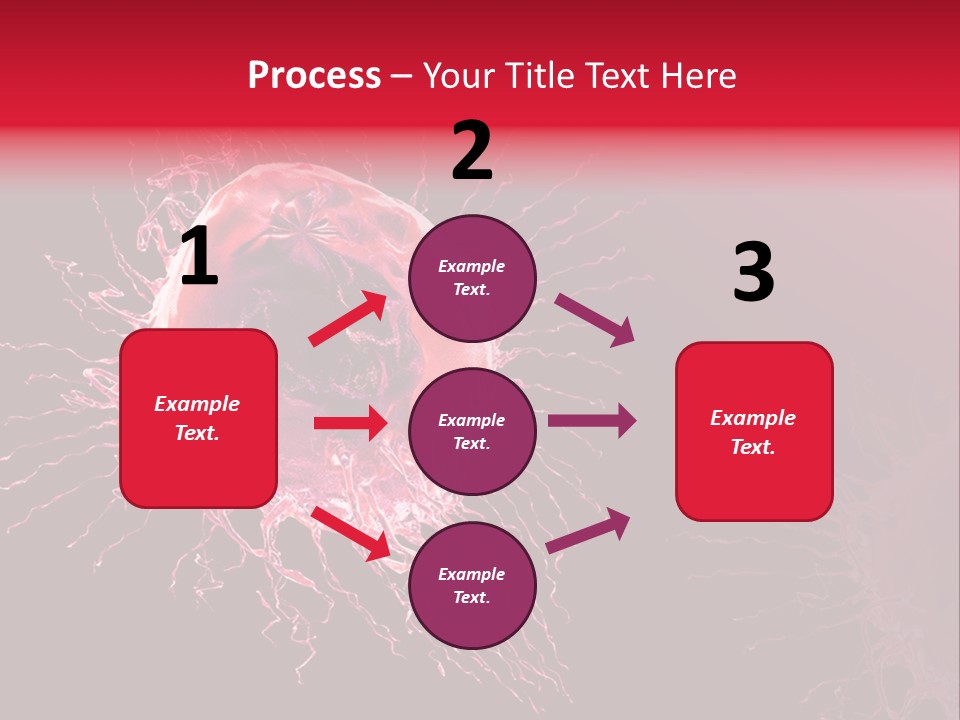 Process – Your Title Text Here

1

Example Text.

2

Example Text.

Example Text.

Example Text.

3

Example Text.